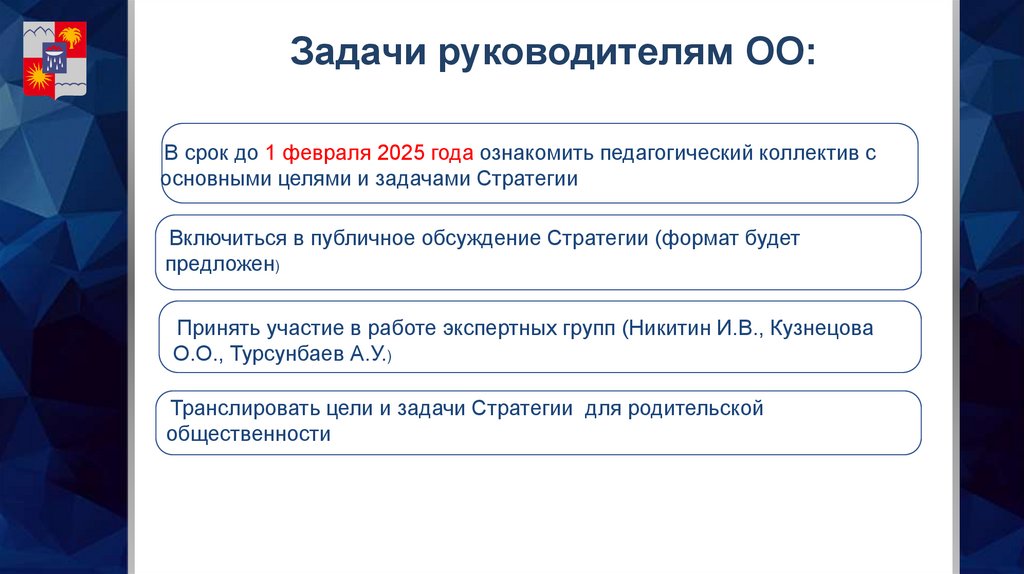 Задачи руководителям ОО:

В срок до 1 февраля 2025 года ознакомить педагогический коллектив с основными целями и задачами Стратегии

Включиться в публичное обсуждение Стратегии (формат будет предложен)

Принять участие в работе экспертных групп (Никитин И.В., Кузнецова О.О., Турсунбаев А.У.)

Транслировать цели и задачи Стратегии для родительской общественности